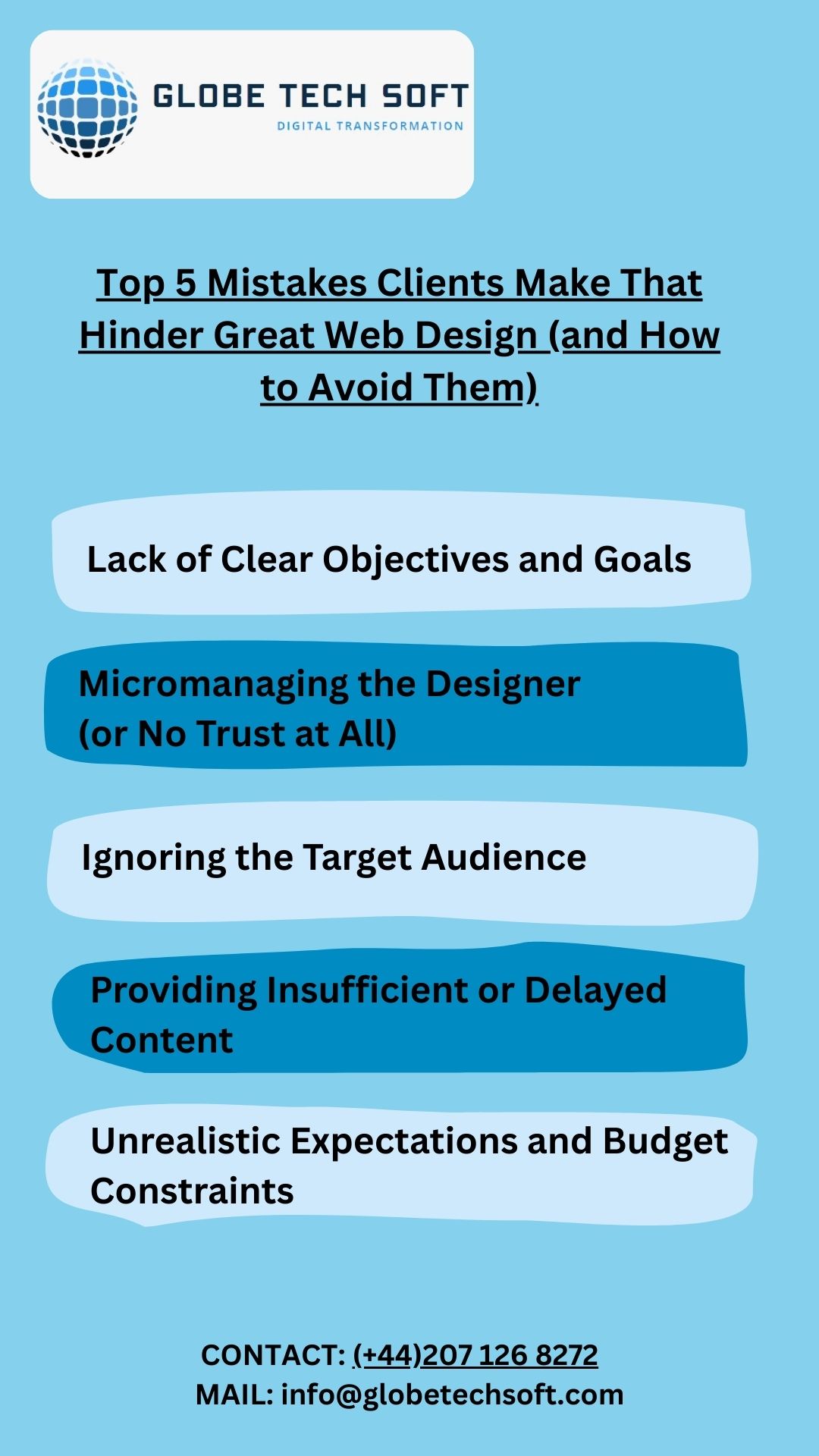 GLOBE TECH SOFT
DIGITAL TRANSFORMATION

Top 5 Mistakes Clients Make That Hinder Great Web Design (and How to Avoid Them)

Lack of Clear Objectives and Goals

Micromanaging the Designer
(or No Trust at All)

Ignoring the Target Audience

Providing Insufficient or Delayed Content

Unrealistic Expectations and Budget Constraints

CONTACT: (+44)207 126 8272
MAIL: info@globetechsoft.com